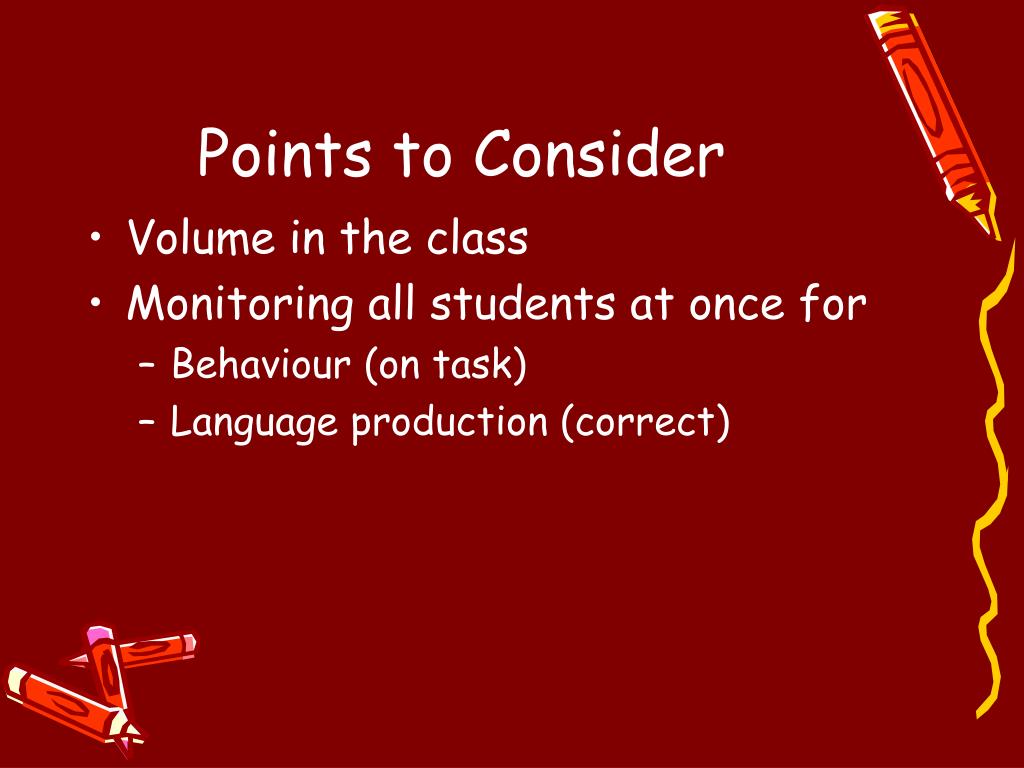 Points to Consider

• Volume in the class
• Monitoring all students at once for
  – Behaviour (on task)
  – Language production (correct)